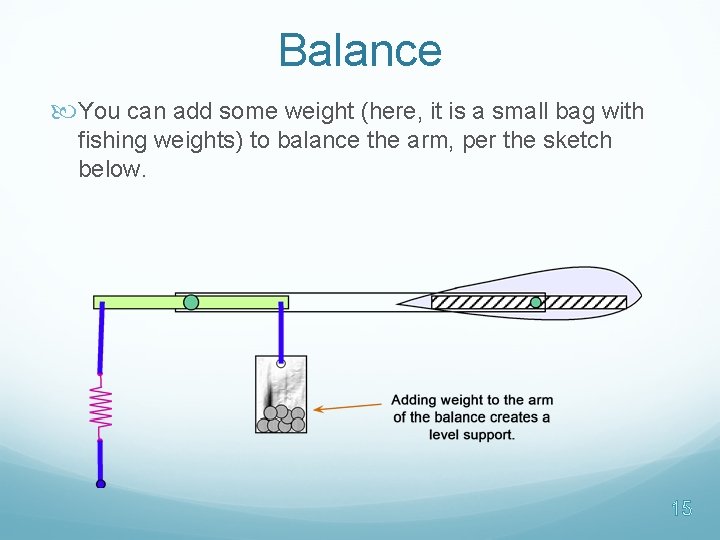 Balance

You can add some weight (here, it is a small bag with fishing weights) to balance the arm, per the sketch below.

Adding weight to the arm of the balance creates a level support.

15